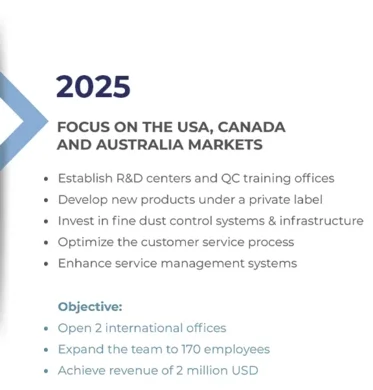 2025

FOCUS ON THE USA, CANADA AND AUSTRALIA MARKETS

• Establish R&D centers and QC training offices
• Develop new products under a private label
• Invest in fine dust control systems & infrastructure
• Optimize the customer service process
• Enhance service management systems

Objective:
• Open 2 international offices
• Expand the team to 170 employees
• Achieve revenue of 2 million USD